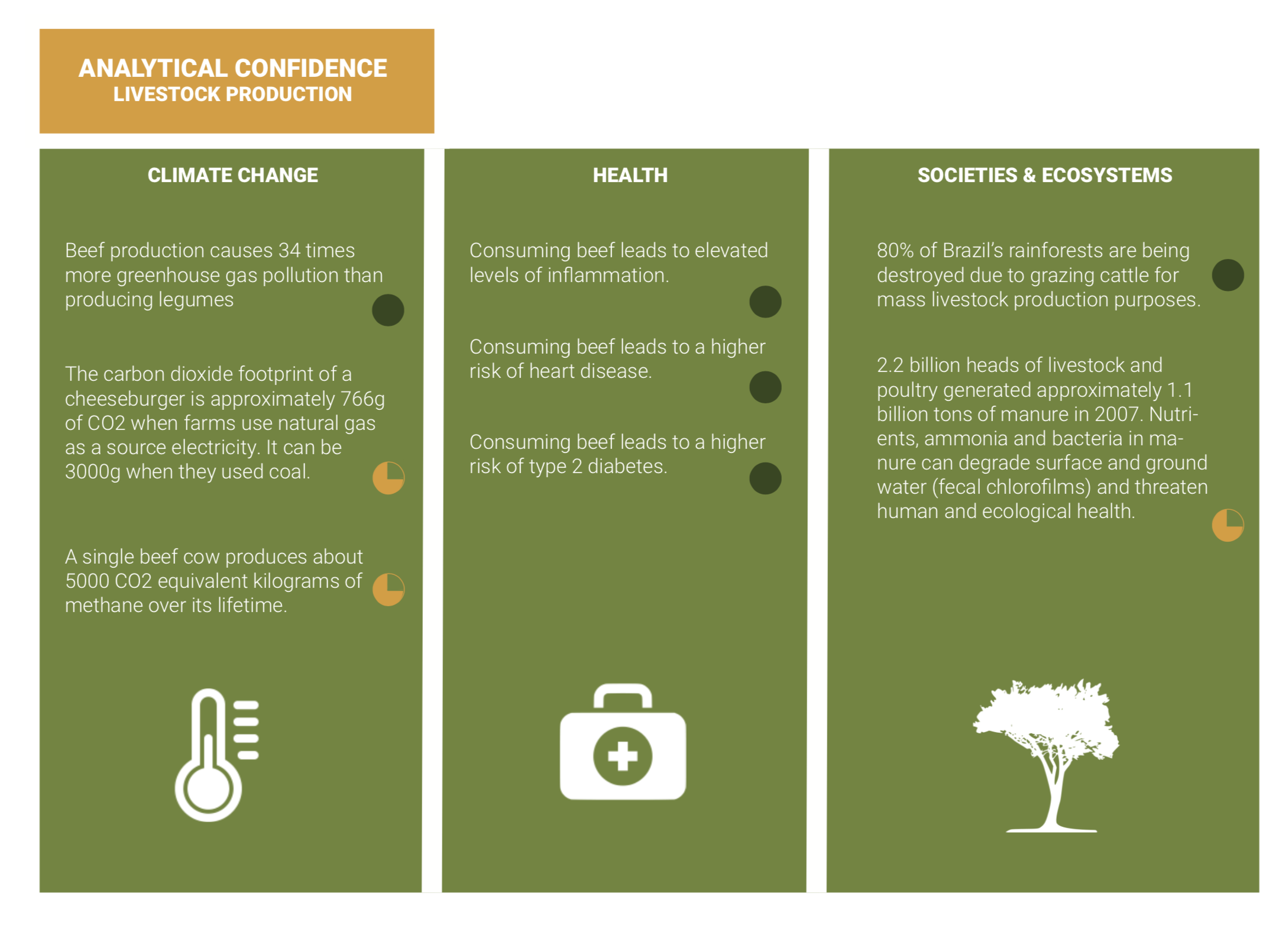 ANALYTICAL CONFIDENCE
LIVESTOCK PRODUCTION

CLIMATE CHANGE

Beef production causes 34 times more greenhouse gas pollution than producing legumes

The carbon dioxide footprint of a cheeseburger is approximately 766g of CO2 when farms use natural gas as a source electricity. It can be 3000g when they used coal.

A single beef cow produces about 5000 CO2 equivalent kilograms of methane over its lifetime.

HEALTH

Consuming beef leads to elevated levels of inflammation.

Consuming beef leads to a higher risk of heart disease.

Consuming beef leads to a higher risk of type 2 diabetes.

SOCIETIES & ECOSYSTEMS

80% of Brazil's rainforests are being destroyed due to grazing cattle for mass livestock production purposes.

2.2 billion heads of livestock and poultry generated approximately 1.1 billion tons of manure in 2007. Nutrients, ammonia and bacteria in manure can degrade surface and ground water (fecal chlorofilms) and threaten human and ecological health.